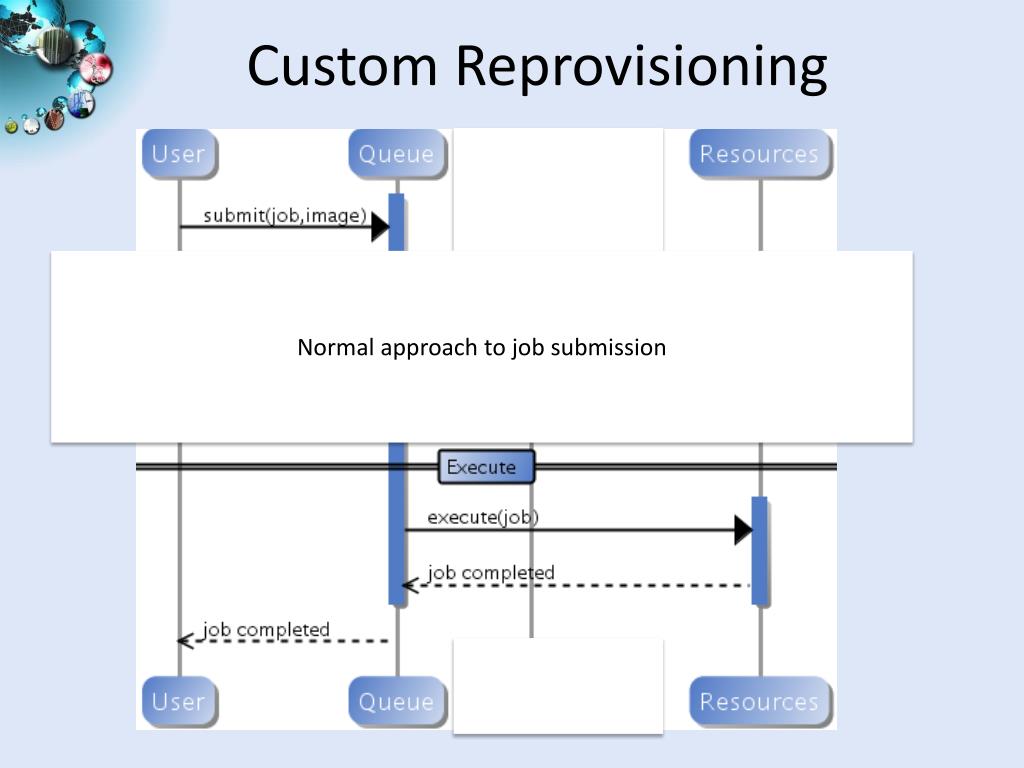 Custom Reprovisioning

User
Queue
Resources

submit(job,image)

Normal approach to job submission

Execute

execute(job)

job completed

job completed

User
Queue
Resources